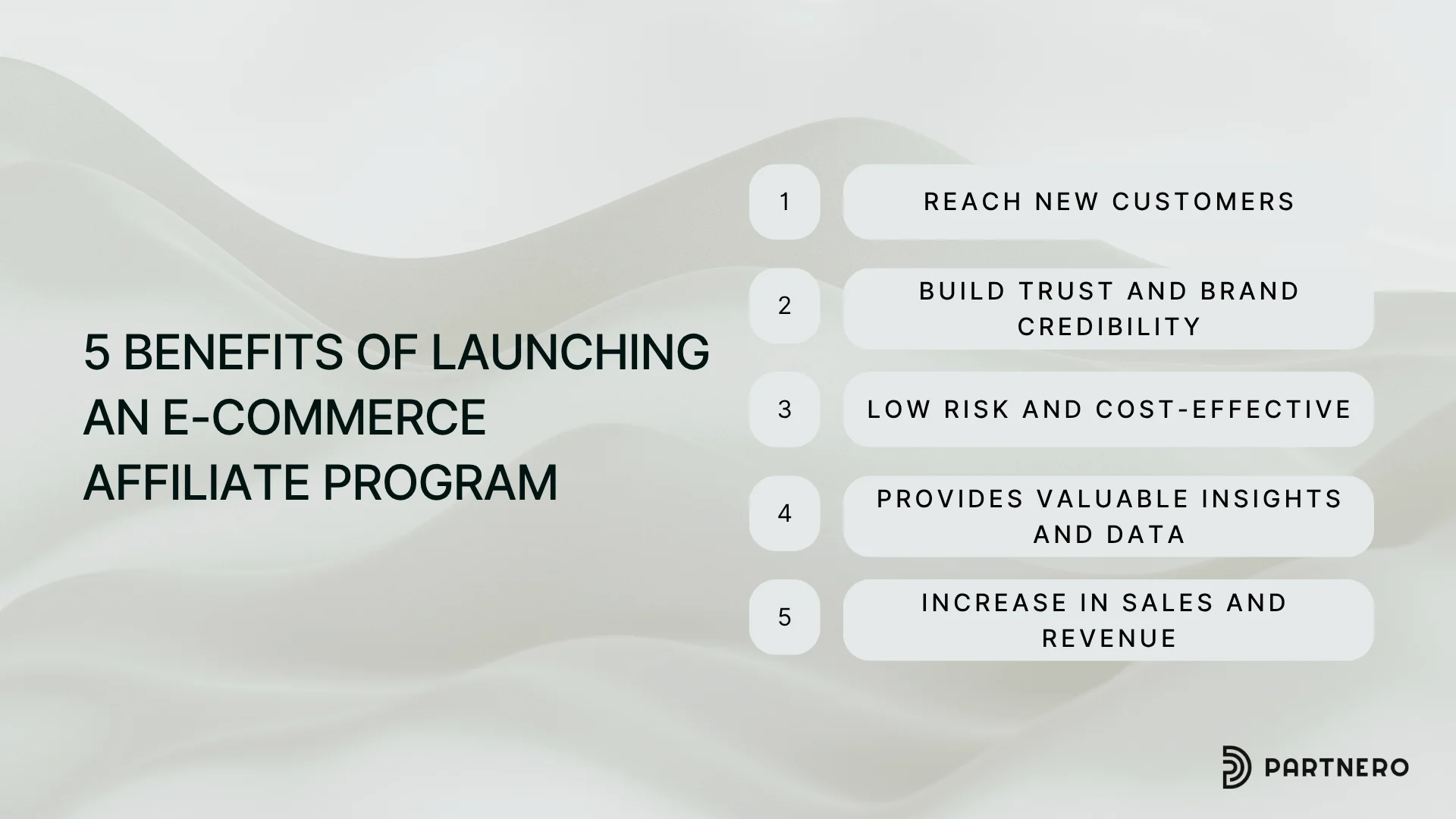 5 BENEFITS OF LAUNCHING AN E-COMMERCE AFFILIATE PROGRAM

1 REACH NEW CUSTOMERS

2 BUILD TRUST AND BRAND CREDIBILITY

3 LOW RISK AND COST-EFFECTIVE

4 PROVIDES VALUABLE INSIGHTS AND DATA

5 INCREASE IN SALES AND REVENUE

PARTNERO